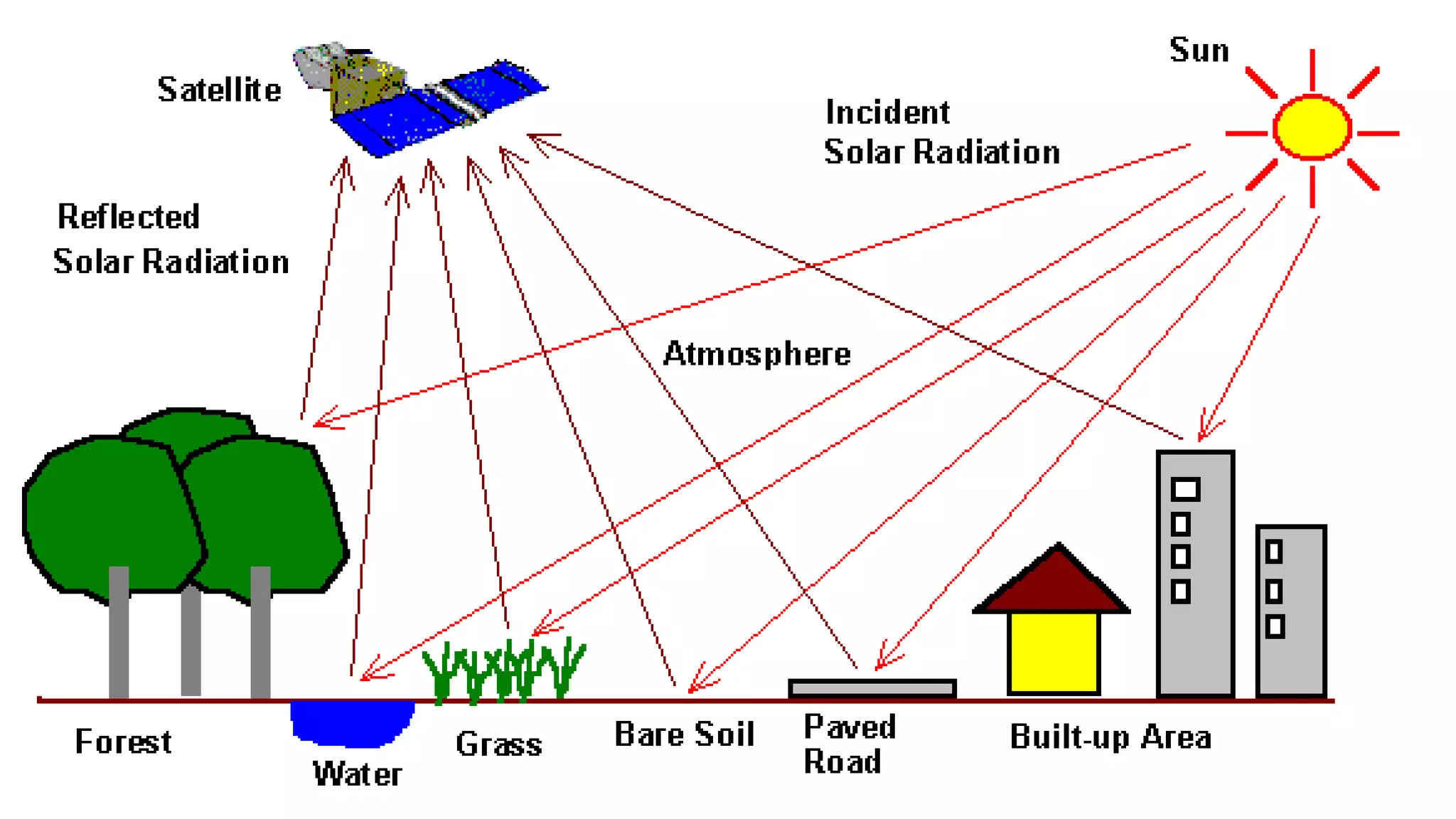 Satellite

Sun

Incident Solar Radiation

Reflected Solar Radiation

Atmosphere

Forest

Water

Grass

Bare Soil

Paved Road

Built-up Area